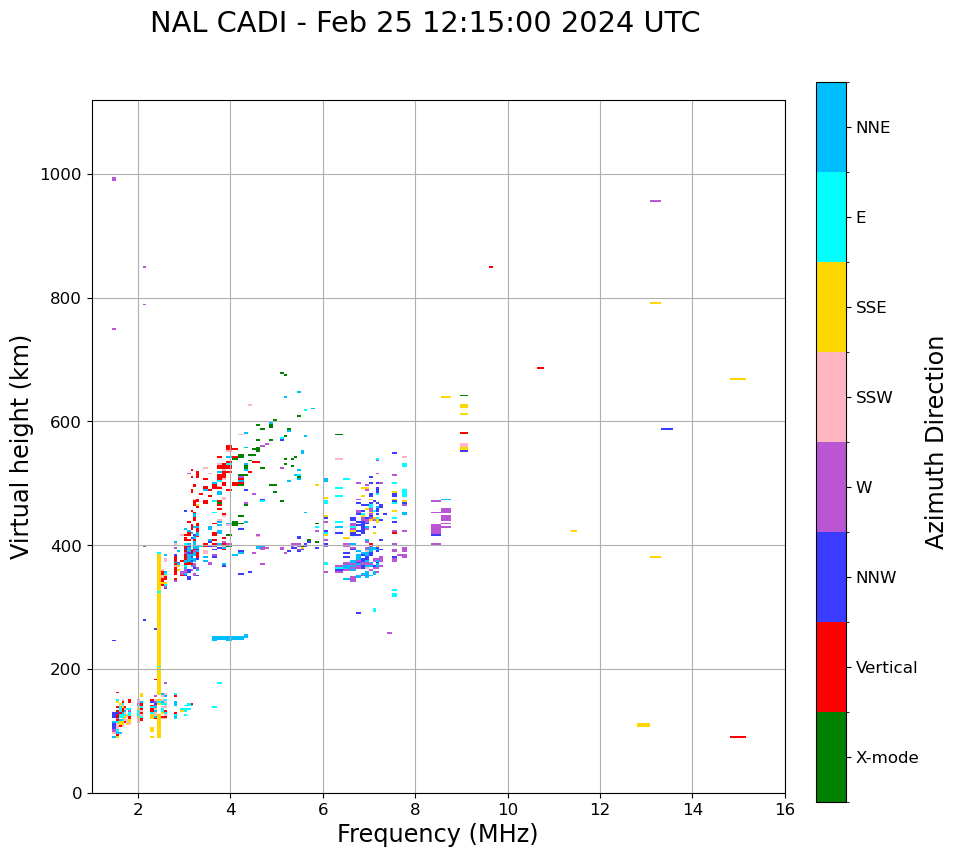 NAL CADI - Feb 25 12:15:00 2024 UTC

Virtual height (km)

1000
800
600
400
200
0

2
4
6
8
10
12
14
16

Frequency (MHz)

NNE
E
SSE
SSW
W
NNW
Vertical
X-mode

Azimuth Direction